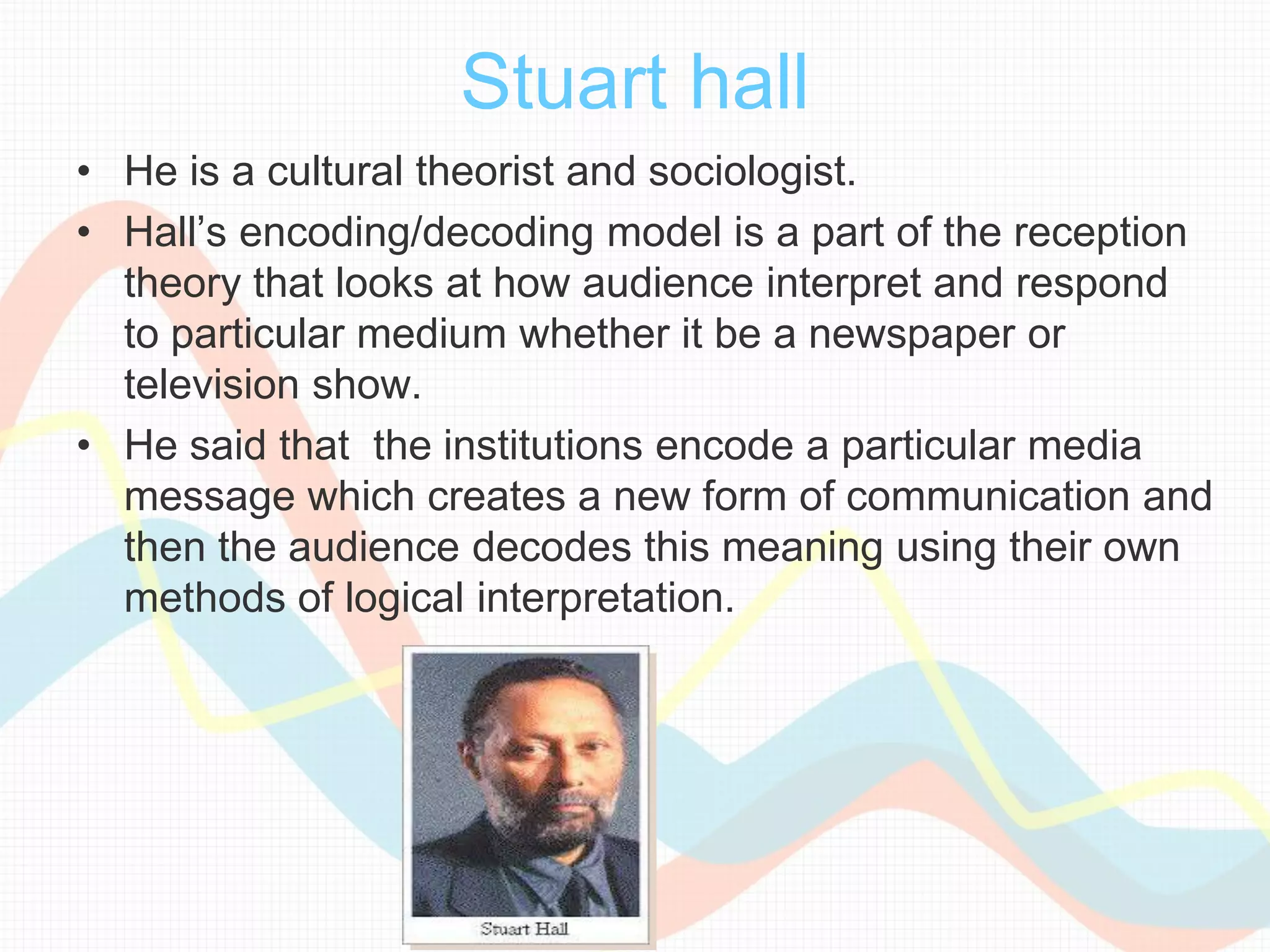 Stuart hall

• He is a cultural theorist and sociologist.
• Hall's encoding/decoding model is a part of the reception theory that looks at how audience interpret and respond to particular medium whether it be a newspaper or television show.
• He said that  the institutions encode a particular media message which creates a new form of communication and then the audience decodes this meaning using their own methods of logical interpretation.

Stuart Hall